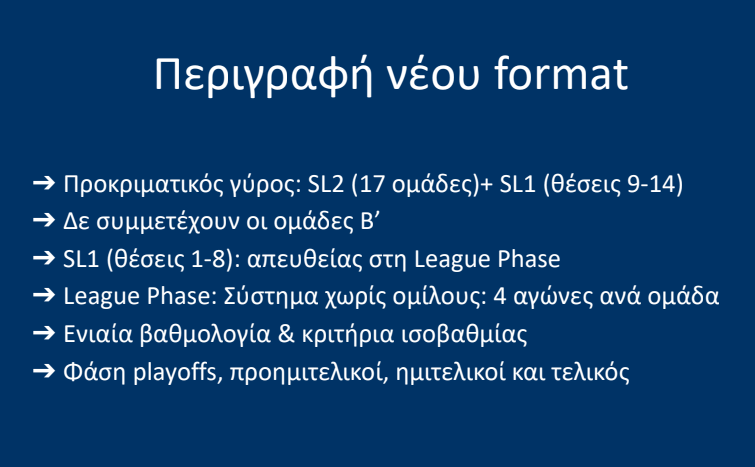 Περιγραφή νέου format

➔ Προκριματικός γύρος: SL2 (17 ομάδες)+ SL1 (θέσεις 9-14)
➔ Δε συμμετέχουν οι ομάδες Β’
➔ SL1 (θέσεις 1-8): απευθείας στη League Phase
➔ League Phase: Σύστημα χωρίς ομίλους: 4 αγώνες ανά ομάδα
➔ Ενιαία βαθμολογία & κριτήρια ισοβαθμίας
➔ Φάση playoffs, προημιτελικοί, ημιτελικοί και τελικός